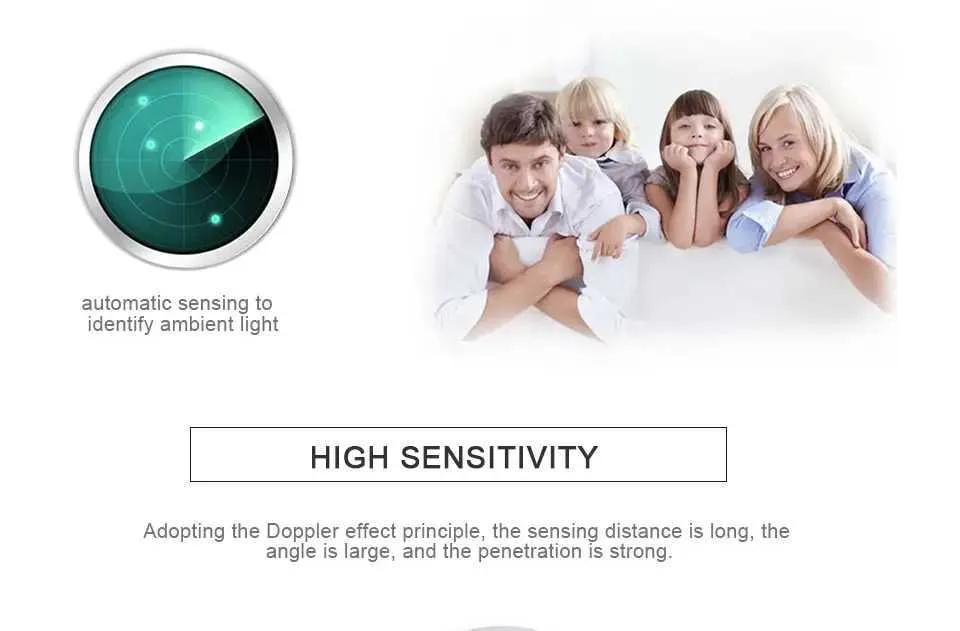 automatic sensing to identify ambient light

HIGH SENSITIVITY

Adopting the Doppler effect principle, the sensing distance is long, the angle is large, and the penetration is strong.